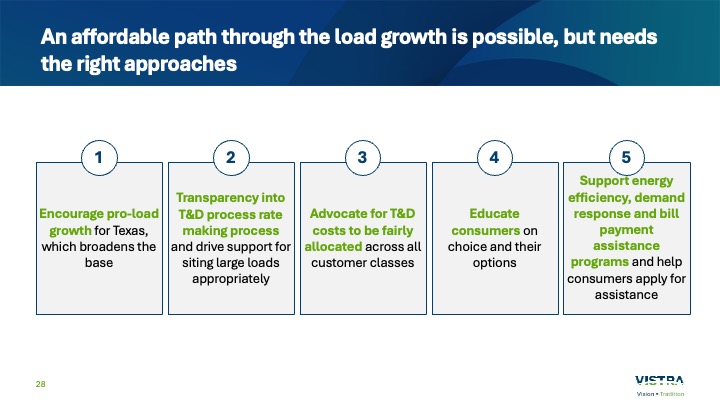 An affordable path through the load growth is possible, but needs the right approaches

1

Encourage pro-load growth for Texas, which broadens the base

2

Transparency into T&D process rate making process and drive support for siting large loads appropriately

3

Advocate for T&D costs to be fairly allocated across all customer classes

4

Educate consumers on choice and their options

5

Support energy efficiency, demand response and bill payment assistance programs and help consumers apply for assistance

28

VISTRA
Vision • Tradition